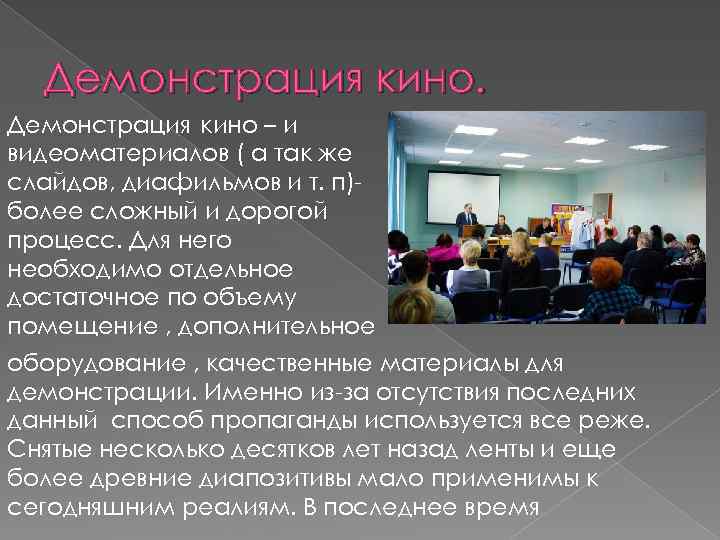 Демонстрация кино.

Демонстрация кино – и видеоматериалов ( а так же слайдов, диафильмов и т. п)- более сложный и дорогой процесс. Для него необходимо отдельное достаточное по объему помещение , дополнительное оборудование , качественные материалы для демонстрации. Именно из-за отсутствия последних данный способ пропаганды используется все реже. Снятые несколько десятков лет назад ленты и еще более древние диапозитивы мало применимы к сегодняшним реалиям. В последнее время